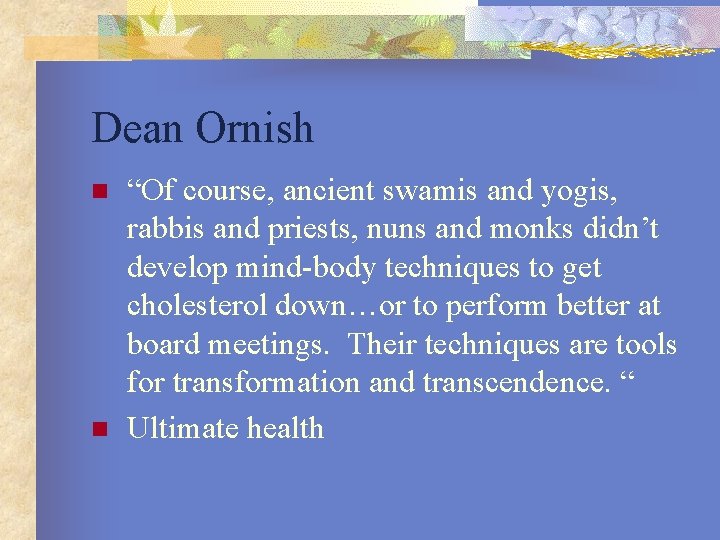 Dean Ornish

“Of course, ancient swamis and yogis, rabbis and priests, nuns and monks didn’t develop mind-body techniques to get cholesterol down…or to perform better at board meetings. Their techniques are tools for transformation and transcendence. “

Ultimate health